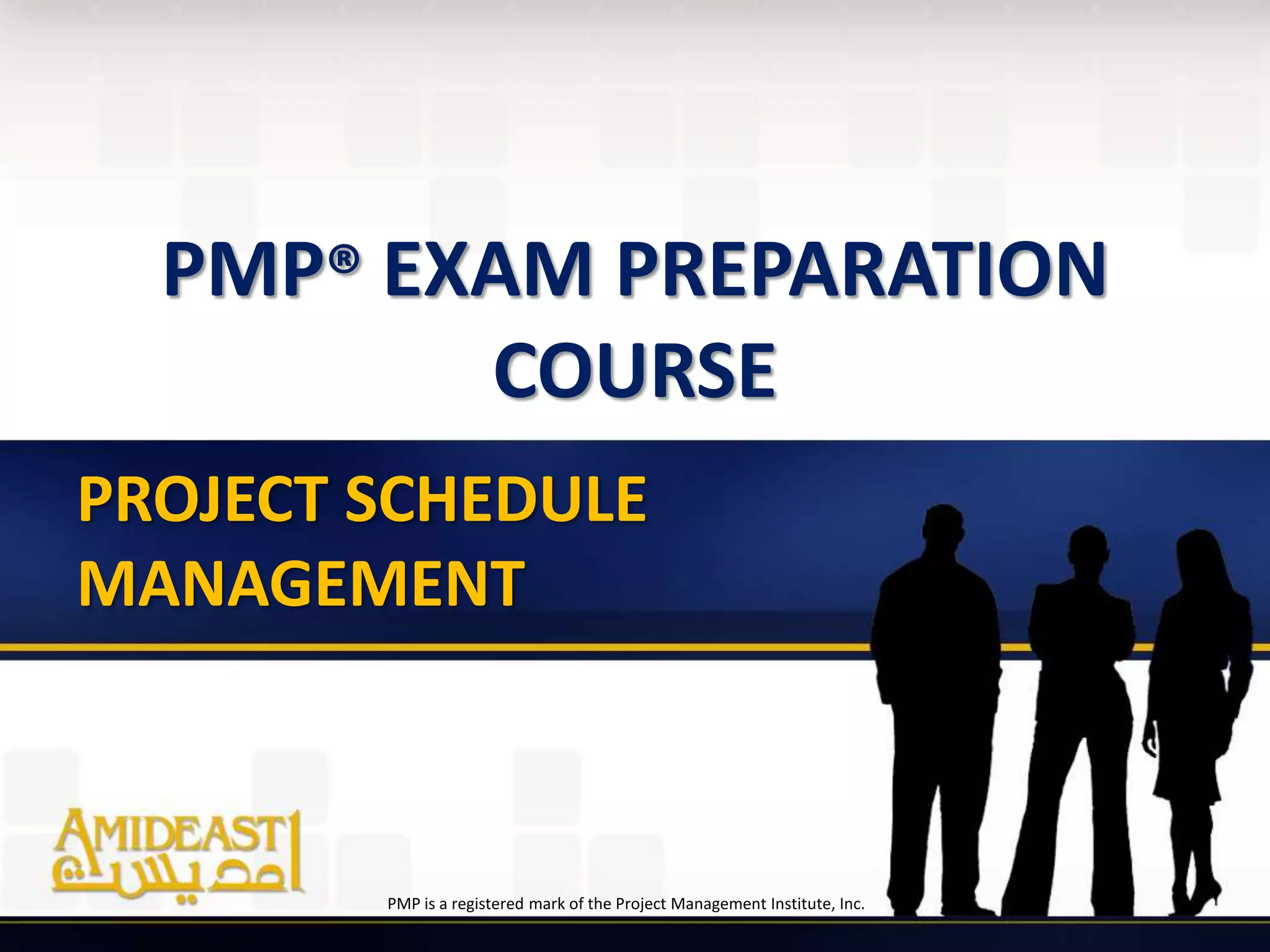 PMP® EXAM PREPARATION COURSE

PROJECT SCHEDULE MANAGEMENT

AMIDEAST
امديست

PMP is a registered mark of the Project Management Institute, Inc.